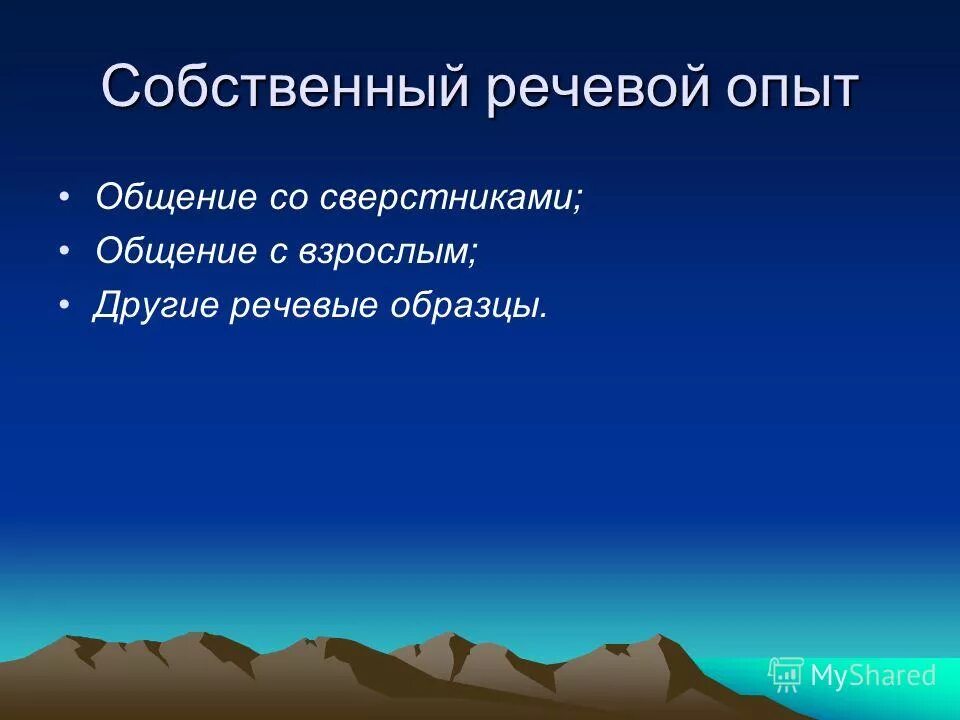 Собственный речевой опыт

• Общение со сверстниками;
• Общение с взрослым;
• Другие речевые образцы.

MyShared